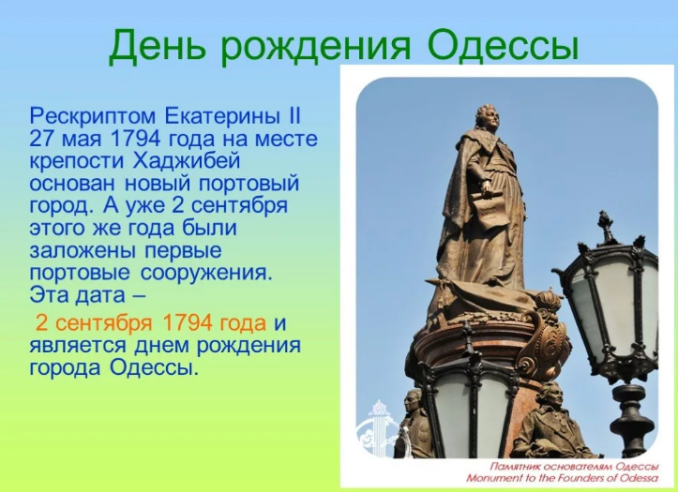 День рождения Одессы

Рескриптом Екатерины II 27 мая 1794 года на месте крепости Хаджибей основан новый портовый город. А уже 2 сентября этого же года были заложены первые портовые сооружения. Эта дата –

2 сентября 1794 года и является днем рождения города Одессы.

Памятник основателям Одессы
Monument to the Founders of Odessa